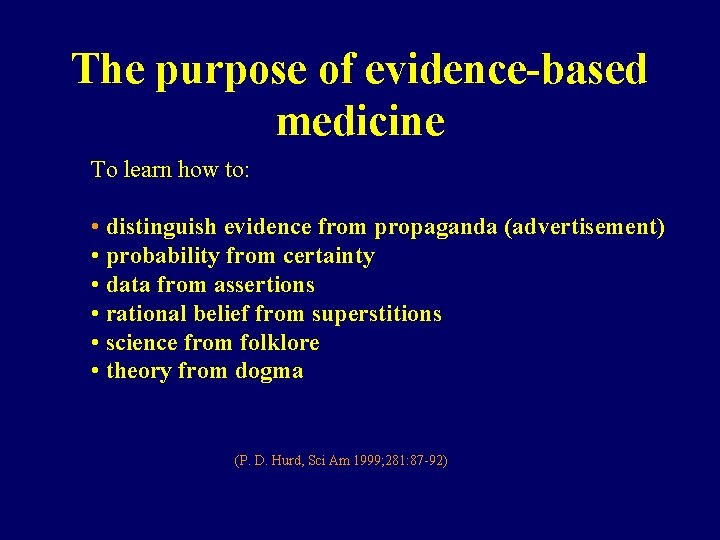 The purpose of evidence-based medicine

To learn how to:

• distinguish evidence from propaganda (advertisement)
• probability from certainty
• data from assertions
• rational belief from superstitions
• science from folklore
• theory from dogma

(P. D. Hurd, Sci Am 1999;281:87-92)